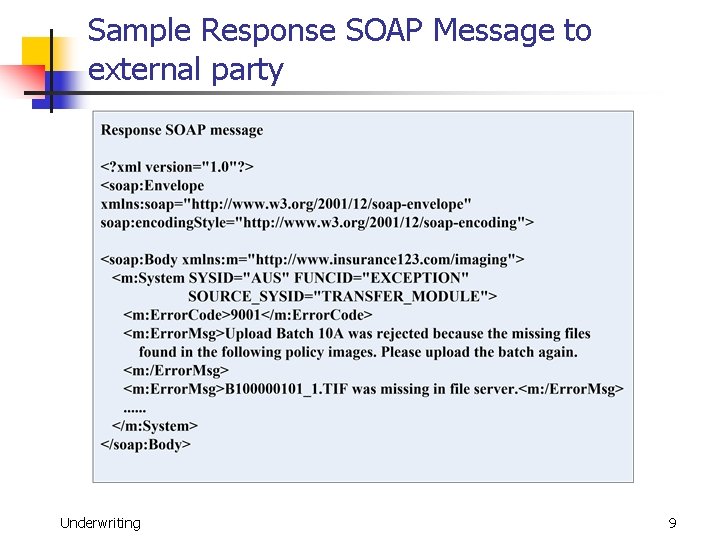 Sample Response SOAP Message to external party

Response SOAP message

<?xml version="1.0"?>
<soap:Envelope
xmlns:soap="http://www.w3.org/2001/12/soap-envelope"
soap:encodingStyle="http://www.w3.org/2001/12/soap-encoding">

<soap:Body xmlns:m="http://www.insurance123.com/imaging">
<m:System SYSID="AUS" FUNCID="EXCEPTION"
SOURCE_SYSID="TRANSFER_MODULE">
<m:ErrorCode>9001</m:ErrorCode>
<m:ErrorMsg>Upload Batch 10A was rejected because the missing files found in the following policy images. Please upload the batch again.
<m:/ErrorMsg>
<m:ErrorMsg>B100000101_1.TIF was missing in file server.<m:/ErrorMsg>
......
</m:System>
</soap:Body>

Underwriting

9